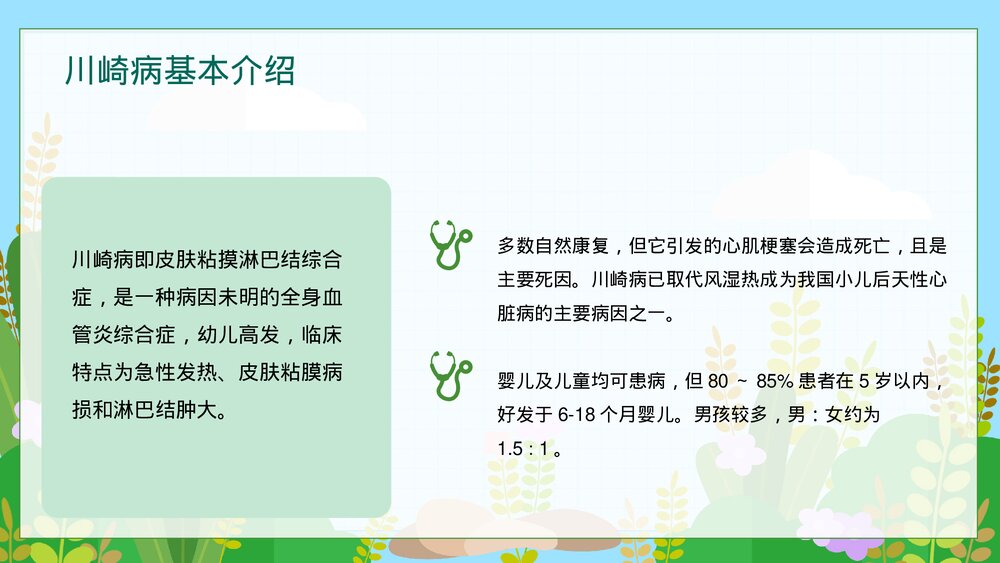 川崎病基本介绍

川崎病即皮肤粘摸淋巴结综合症，是一种病因未明的全身血管炎综合症，幼儿高发，临床特点为急性发热、皮肤粘膜病损和淋巴结肿大。

多数自然康复，但它引发的心肌梗塞会造成死亡，且是主要死因。川崎病已取代风湿热成为我国小儿后天性心脏病的主要病因之一。

婴儿及儿童均可患病，但 80 ~ 85% 患者在 5 岁以内，好发于 6-18 个月婴儿。男孩较多，男：女约为 1.5 : 1 。